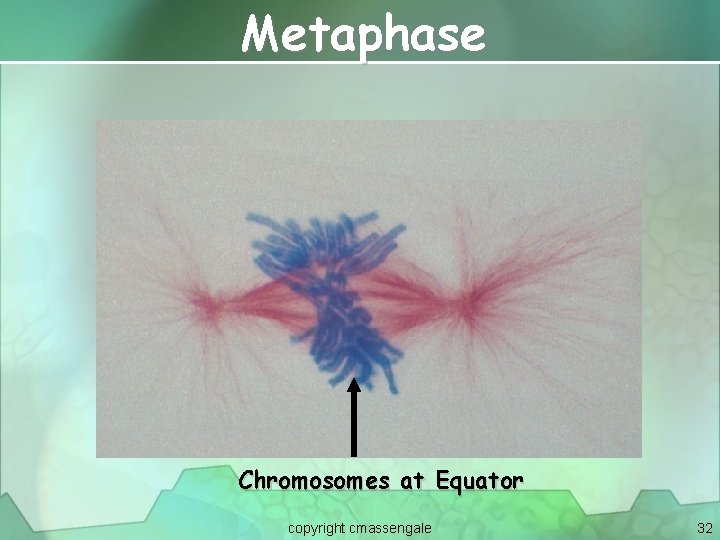 Metaphase

Chromosomes at Equator

copyright cmassengale

32